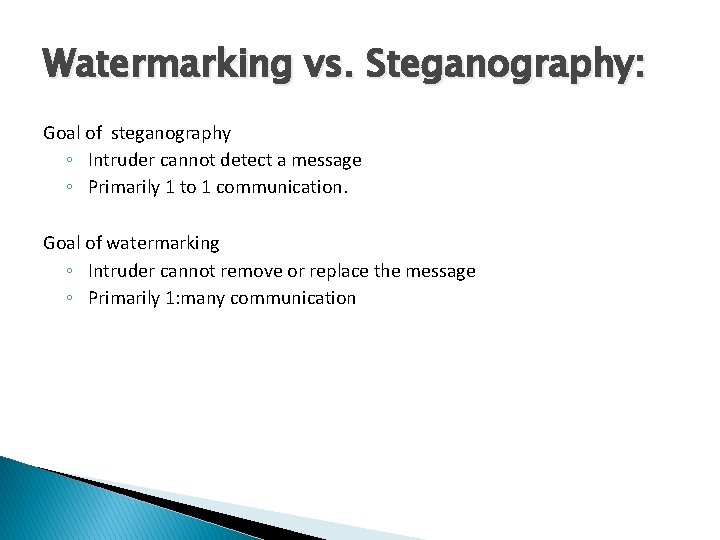 Watermarking vs. Steganography:

Goal of steganography
◦ Intruder cannot detect a message
◦ Primarily 1 to 1 communication.

Goal of watermarking
◦ Intruder cannot remove or replace the message
◦ Primarily 1:many communication